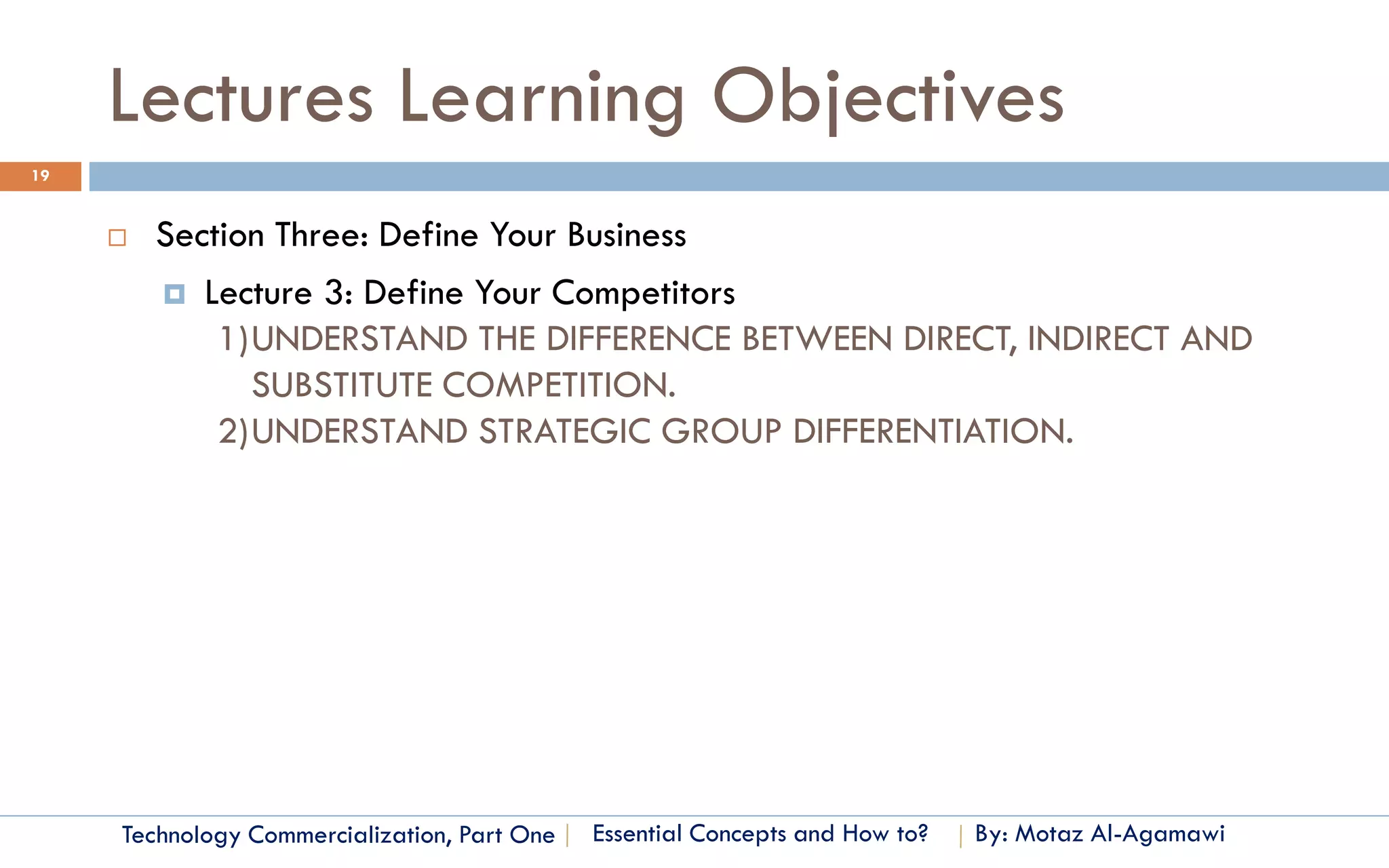 Lectures Learning Objectives

19

Section Three: Define Your Business

Lecture 3: Define Your Competitors

1) UNDERSTAND THE DIFFERENCE BETWEEN DIRECT, INDIRECT AND SUBSTITUTE COMPETITION.

2) UNDERSTAND STRATEGIC GROUP DIFFERENTIATION.

Technology Commercialization, Part One | Essential Concepts and How to? | By: Motaz Al-Agamawi